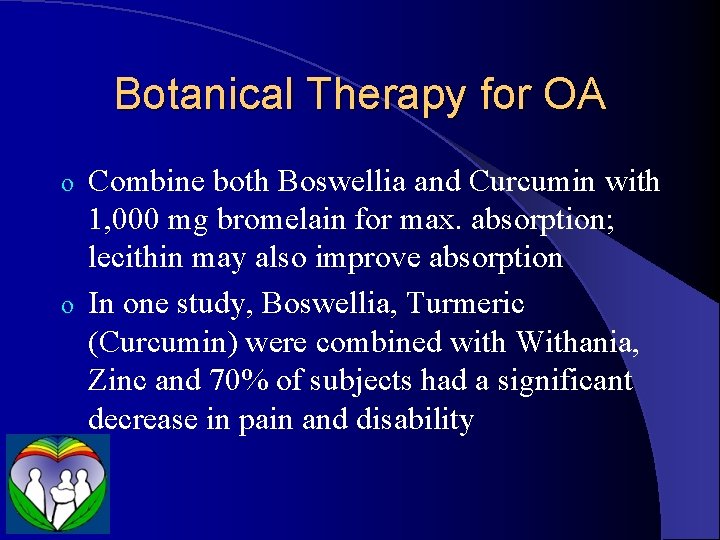 Botanical Therapy for OA

o Combine both Boswellia and Curcumin with 1,000 mg bromelain for max. absorption; lecithin may also improve absorption

o In one study, Boswellia, Turmeric (Curcumin) were combined with Withania, Zinc and 70% of subjects had a significant decrease in pain and disability